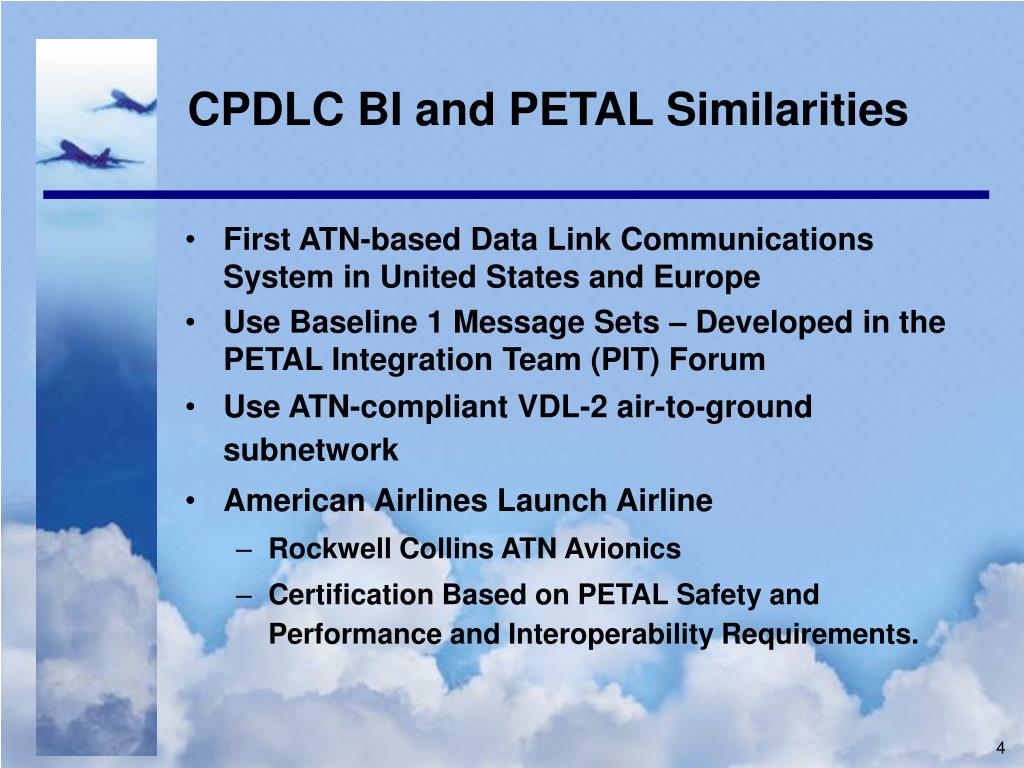 CPDLC BI and PETAL Similarities

• First ATN-based Data Link Communications System in United States and Europe
• Use Baseline 1 Message Sets – Developed in the PETAL Integration Team (PIT) Forum
• Use ATN-compliant VDL-2 air-to-ground subnetwork
• American Airlines Launch Airline
– Rockwell Collins ATN Avionics
– Certification Based on PETAL Safety and Performance and Interoperability Requirements.

4